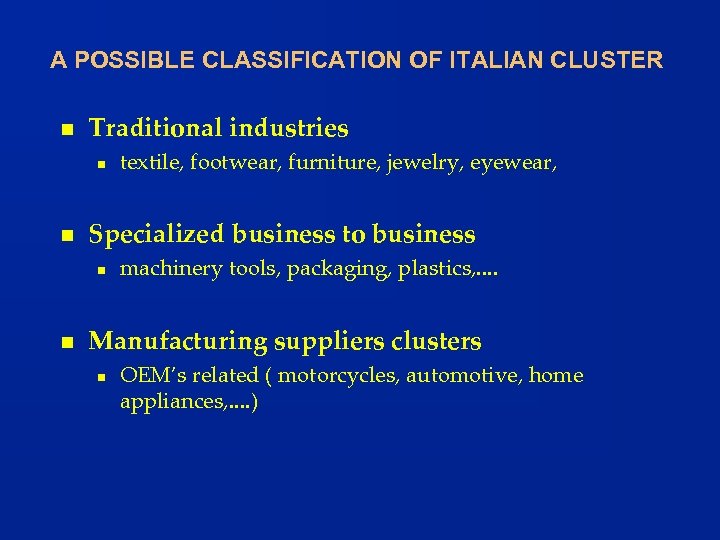 A POSSIBLE CLASSIFICATION OF ITALIAN CLUSTER

- Traditional industries
  - textile, footwear, furniture, jewelry, eyewear,

- Specialized business to business
  - machinery tools, packaging, plastics,....

- Manufacturing suppliers clusters
  - OEM's related ( motorcycles, automotive, home appliances,....)